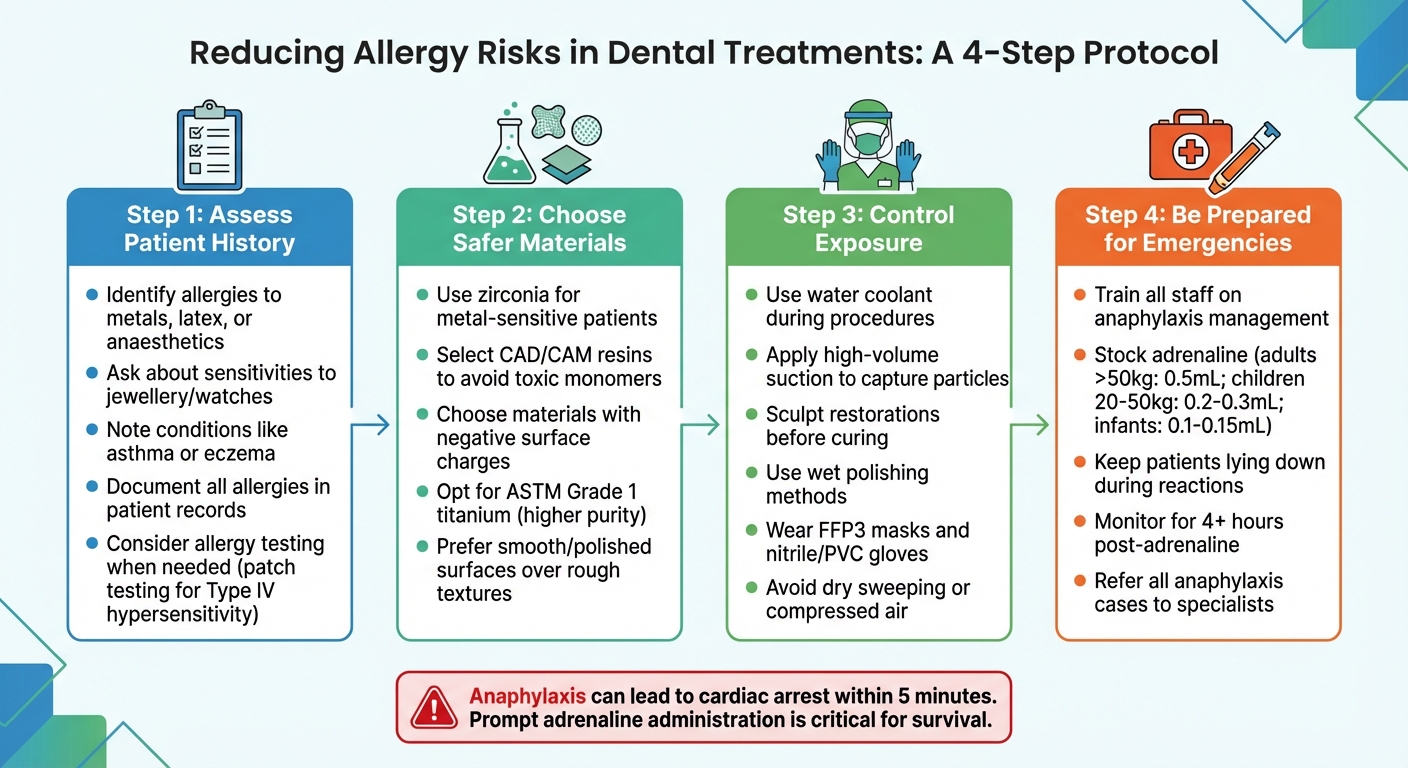 Reducing Allergy Risks in Dental Treatments: A 4-Step Protocol

Step 1: Assess Patient History

- Identify allergies to metals, latex, or anaesthetics
- Ask about sensitivities to jewellery/watches
- Note conditions like asthma or eczema
- Document all allergies in patient records
- Consider allergy testing when needed (patch testing for Type IV hypersensitivity)

Step 2: Choose Safer Materials

- Use zirconia for metal-sensitive patients
- Select CAD/CAM resins to avoid toxic monomers
- Choose materials with negative surface charges
- Opt for ASTM Grade 1 titanium (higher purity)
- Prefer smooth/polished surfaces over rough textures

Step 3: Control Exposure

- Use water coolant during procedures
- Apply high-volume suction to capture particles
- Sculpt restorations before curing
- Use wet polishing methods
- Wear FFP3 masks and nitrile/PVC gloves
- Avoid dry sweeping or compressed air

Step 4: Be Prepared for Emergencies

- Train all staff on anaphylaxis management
- Stock adrenaline (adults >50kg: 0.5mL; children 20-50kg: 0.2-0.3mL; infants: 0.1-0.15mL)
- Keep patients lying down during reactions
- Monitor for 4+ hours post-adrenaline
- Refer all anaphylaxis cases to specialists

Anaphylaxis can lead to cardiac arrest within 5 minutes. Prompt adrenaline administration is critical for survival.